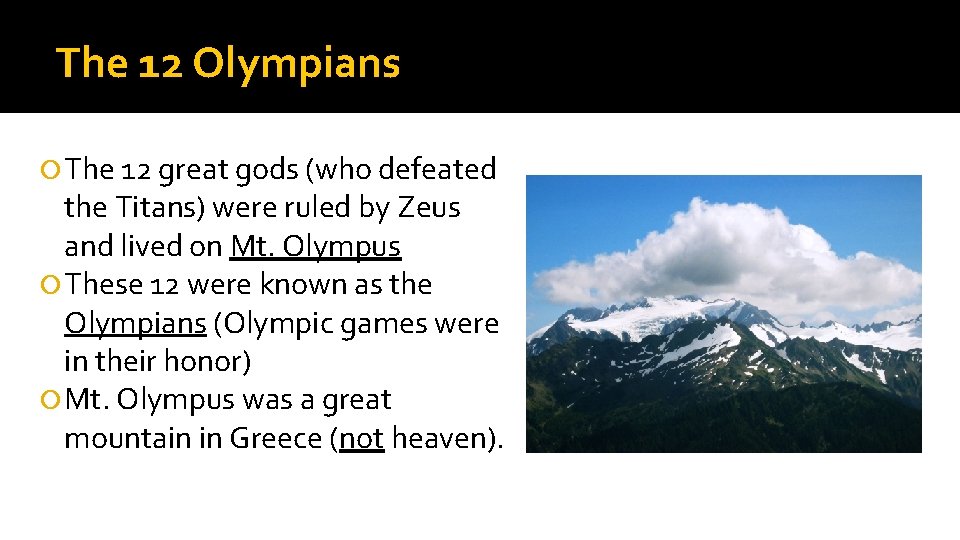 The 12 Olympians

The 12 great gods (who defeated the Titans) were ruled by Zeus and lived on Mt. Olympus

These 12 were known as the Olympians (Olympic games were in their honor)

Mt. Olympus was a great mountain in Greece (not heaven).